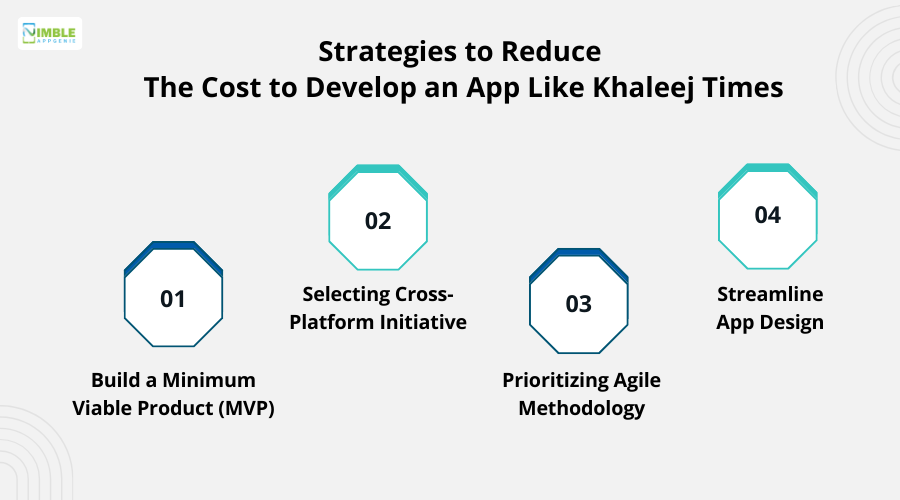 NIMBLE APPGENIE

Strategies to Reduce
The Cost to Develop an App Like Khaleej Times

01

Build a Minimum Viable Product (MVP)

02

Selecting Cross-Platform Initiative

03

Prioritizing Agile Methodology

04

Streamline App Design